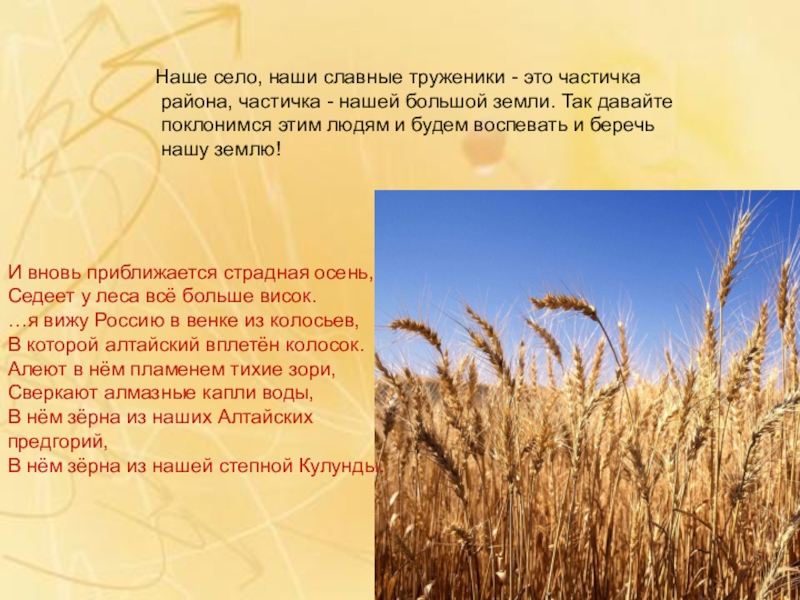 Наше село, наши славные труженики - это частичка района, частичка - нашей большой земли. Так давайте поклонимся этим людям и будем воспевать и беречь нашу землю!

И вновь приближается страдная осень,
Седеет у леса всё больше висок.
…я вижу Россию в венке из колосьев,
В которой алтайский вплетён колосок.
Алеют в нём пламенем тихие зори,
Сверкают алмазные капли воды,
В нём зёрна из наших Алтайских предгорий,
В нём зёрна из нашей степной Кулунды.